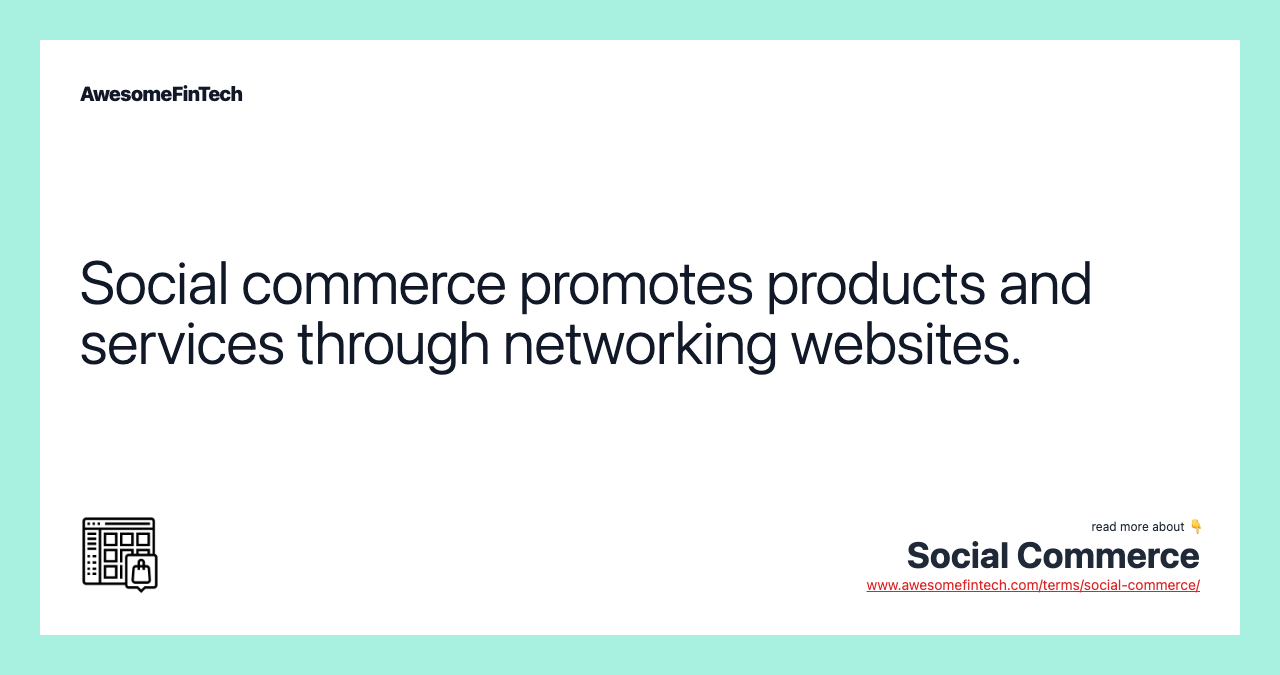 AwesomeFinTech

Social commerce promotes products and services through networking websites.

read more about 👇
Social Commerce
www.awesomefintech.com/terms/social-commerce/